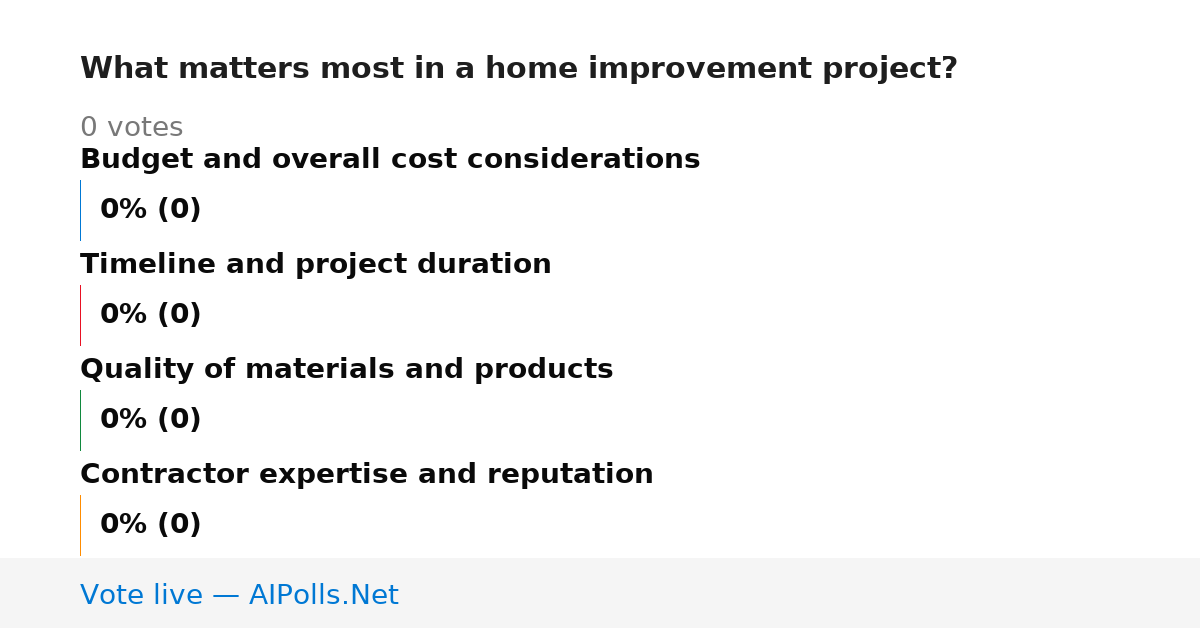 What matters most in a home improvement project?

0 votes

Budget and overall cost considerations

0% (0)

Timeline and project duration

0% (0)

Quality of materials and products

0% (0)

Contractor expertise and reputation

0% (0)

Vote live — AIPolls.Net